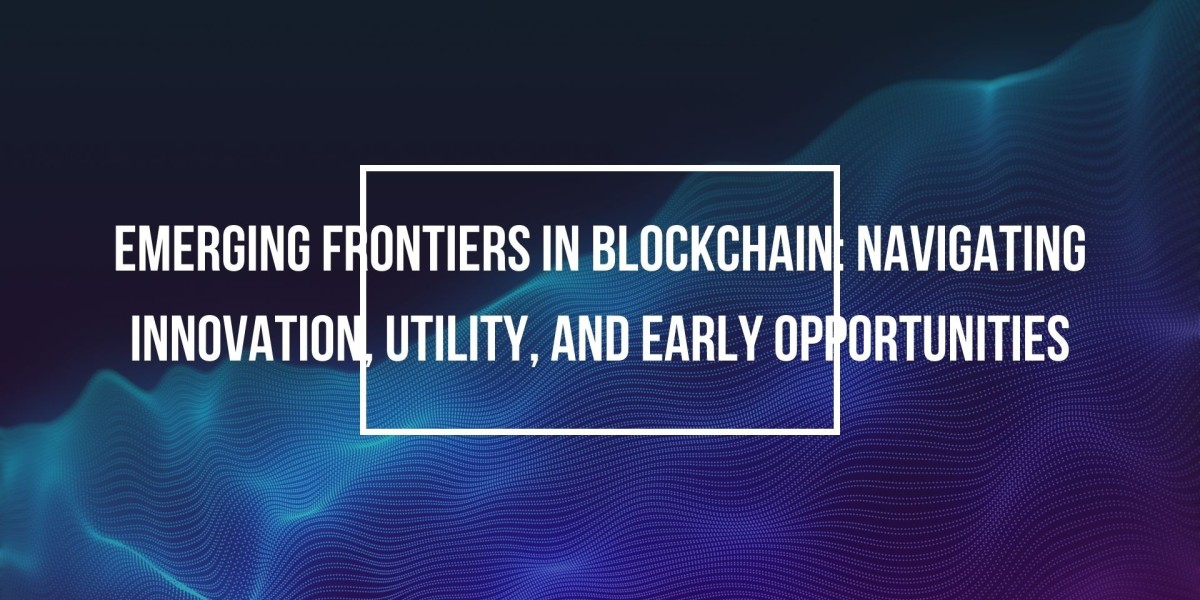 EMERGING FRONTIERS IN BLOCKCHAIN: NAVIGATING INNOVATION, UTILITY, AND EARLY OPPORTUNITIES